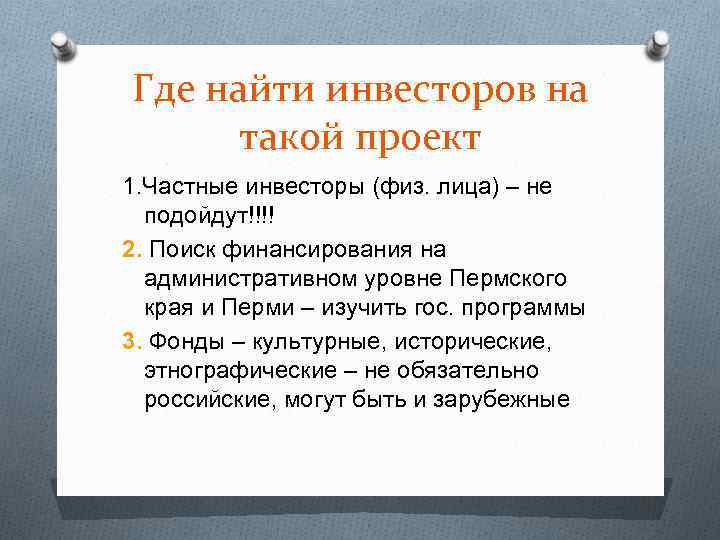 Где найти инвесторов на такой проект

1.Частные инвесторы (физ. лица) – не подойдут!!!!

2. Поиск финансирования на административном уровне Пермского края и Перми – изучить гос. программы

3. Фонды – культурные, исторические, этнографические – не обязательно российские, могут быть и зарубежные